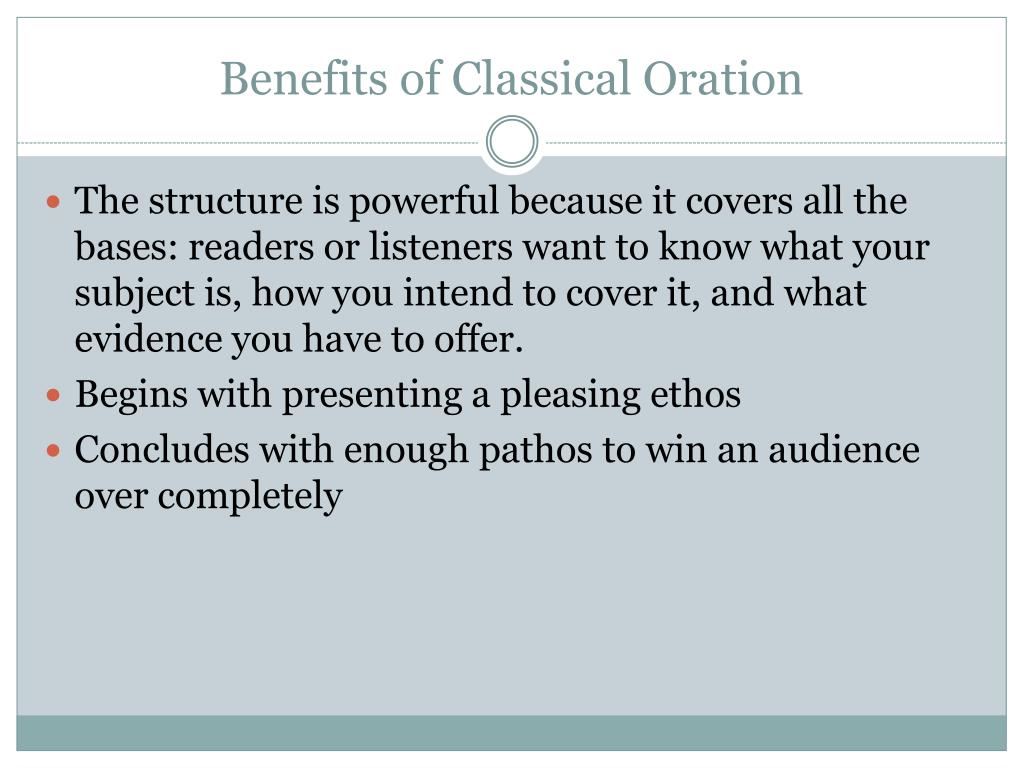 Benefits of Classical Oration

- The structure is powerful because it covers all the bases: readers or listeners want to know what your subject is, how you intend to cover it, and what evidence you have to offer.
- Begins with presenting a pleasing ethos
- Concludes with enough pathos to win an audience over completely